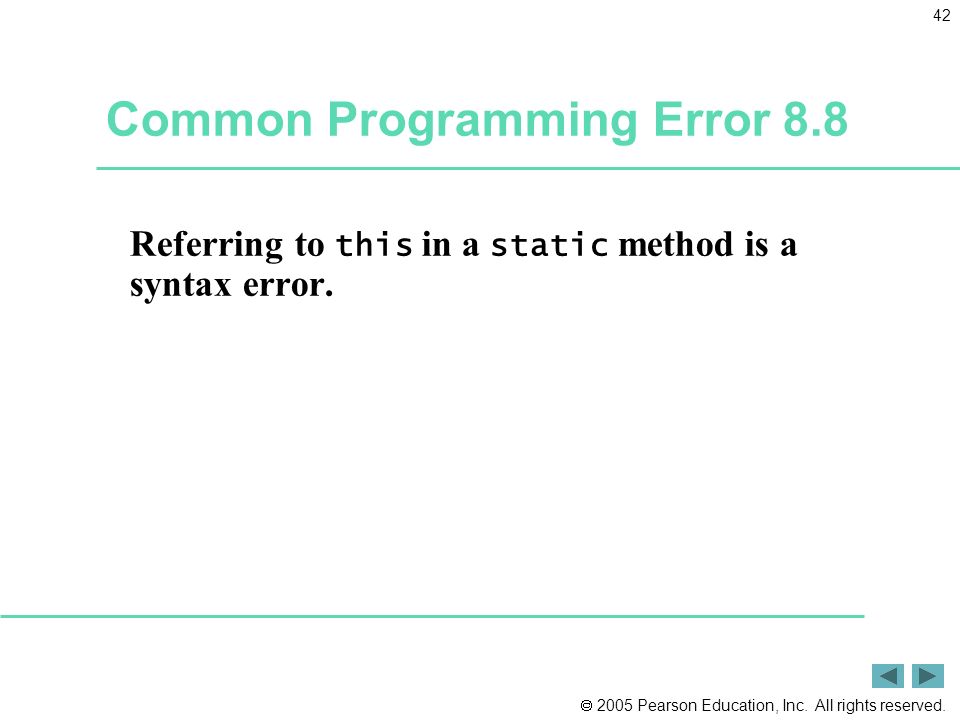 42

Common Programming Error 8.8

Referring to this in a static method is a syntax error.

© 2005 Pearson Education, Inc. All rights reserved.